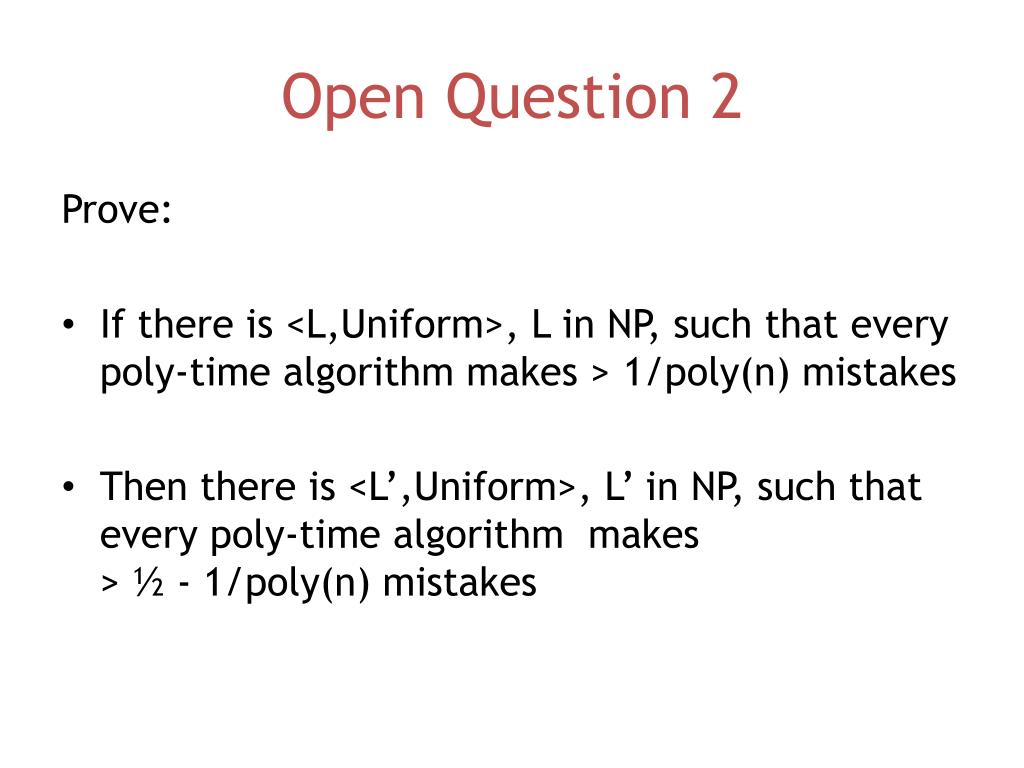 Open Question 2

Prove:

• If there is <L,Uniform>, L in NP, such that every poly-time algorithm makes > 1/poly(n) mistakes

• Then there is <L’,Uniform>, L’ in NP, such that every poly-time algorithm makes > ½ - 1/poly(n) mistakes